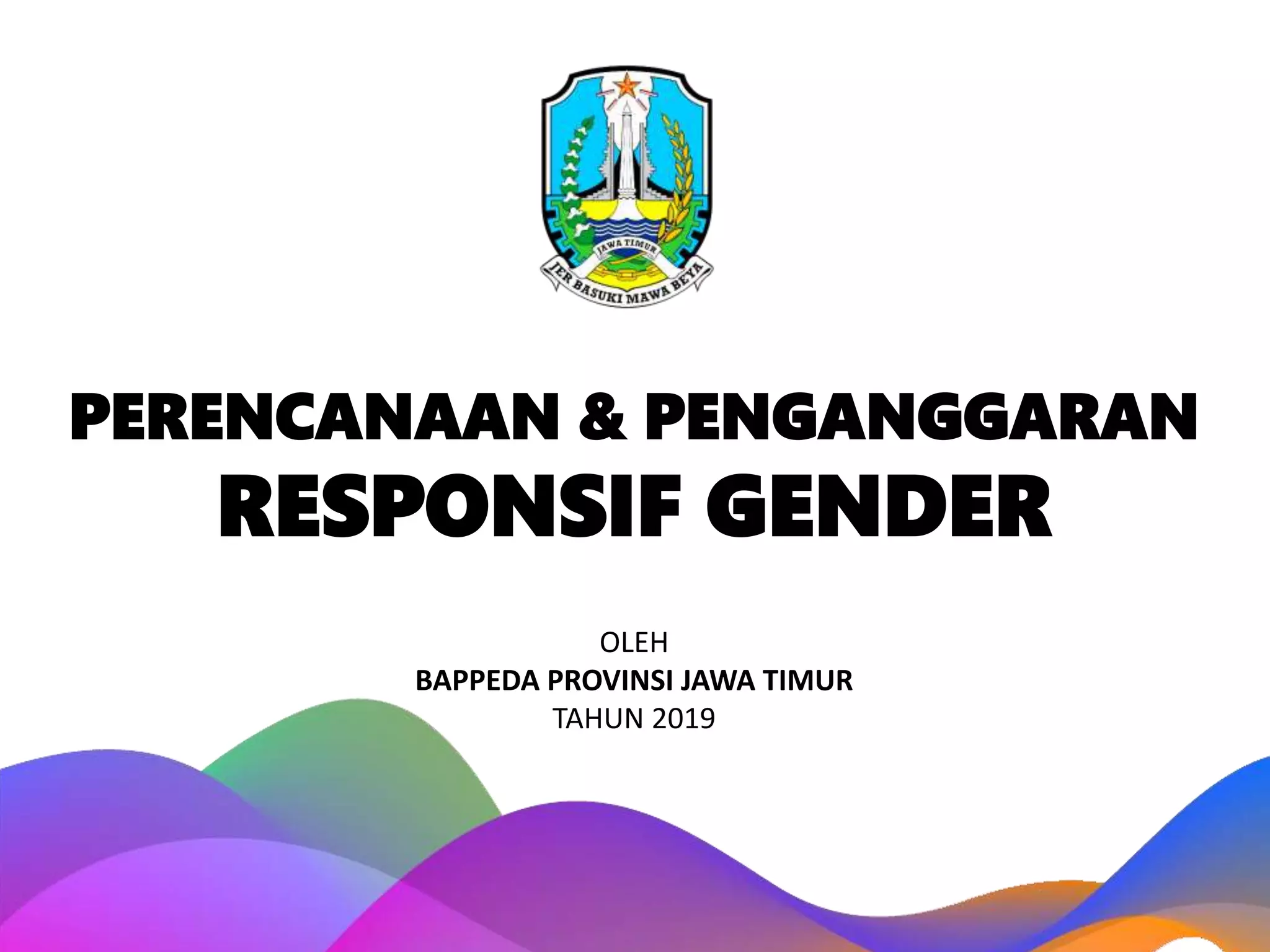 JAWA TIMUR
JER BASUKI MAWA BEYA

PERENCANAAN & PENGANGGARAN
RESPONSIF GENDER

OLEH
BAPPEDA PROVINSI JAWA TIMUR
TAHUN 2019